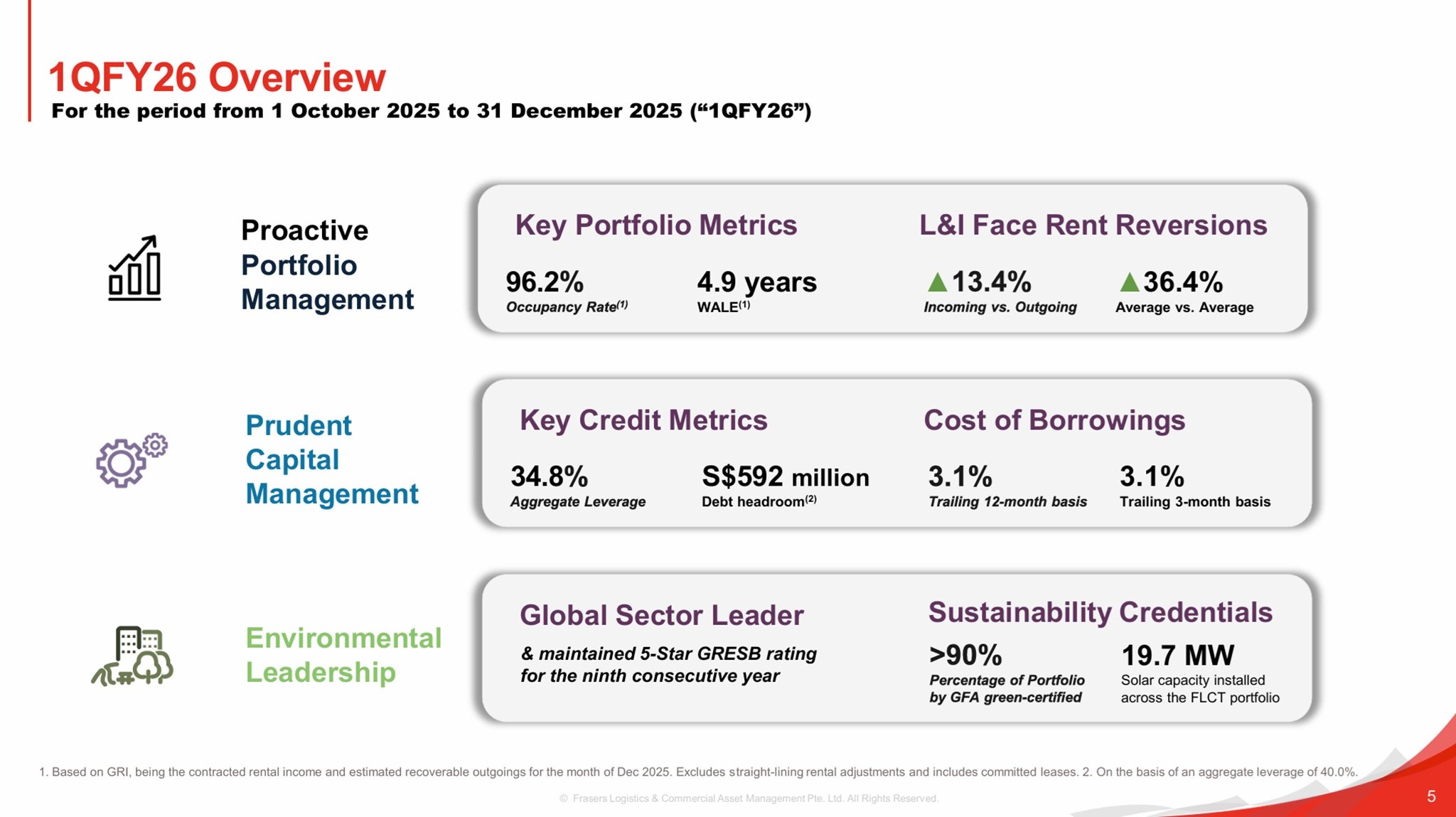 1QFY26 Overview
For the period from 1 October 2025 to 31 December 2025 (“1QFY26”)

Proactive Portfolio Management

Key Portfolio Metrics

96.2%
Occupancy Rate$^{(1)}$

4.9 years
WALE$^{(1)}$

L&I Face Rent Reversions

▲13.4%
Incoming vs. Outgoing

▲36.4%
Average vs. Average

Prudent Capital Management

Key Credit Metrics

34.8%
Aggregate Leverage

S$592 million
Debt headroom$^{(2)}$

Cost of Borrowings

3.1%
Trailing 12-month basis

3.1%
Trailing 3-month basis

Environmental Leadership

Global Sector Leader
& maintained 5-Star GRESB rating for the ninth consecutive year

Sustainability Credentials

>90%
Percentage of Portfolio by GFA green-certified

19.7 MW
Solar capacity installed across the FLCT portfolio

1. Based on GRI, being the contracted rental income and estimated recoverable outgoings for the month of Dec 2025. Excludes straight-lining rental adjustments and includes committed leases. 2. On the basis of an aggregate leverage of 40.0%.

© Frasers Logistics & Commercial Asset Management Pte. Ltd. All Rights Reserved.

5